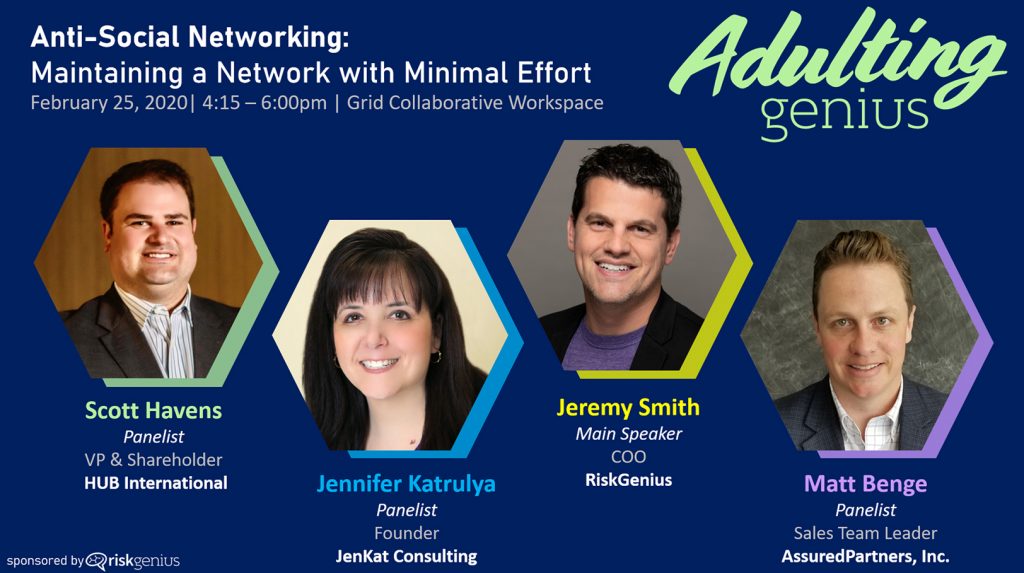 Anti-Social Networking:
Maintaining a Network with Minimal Effort
February 25, 2020| 4:15 – 6:00pm | Grid Collaborative Workspace

Adulting genius

Scott Havens
Panelist
VP & Shareholder
HUB International

Jennifer Katrulya
Panelist
Founder
JenKat Consulting

Jeremy Smith
Main Speaker
COO
RiskGenius

Matt Benge
Panelist
Sales Team Leader
AssuredPartners, Inc.

sponsored by riskgenius